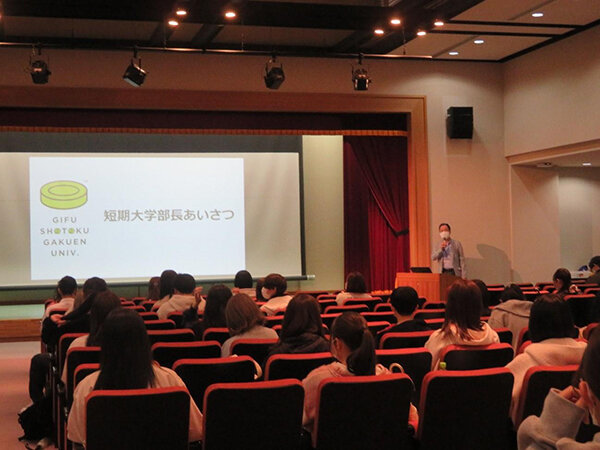 GIFU
SHOTOKU
GAKUEN
UNIV.

短期大学部長あいさつ